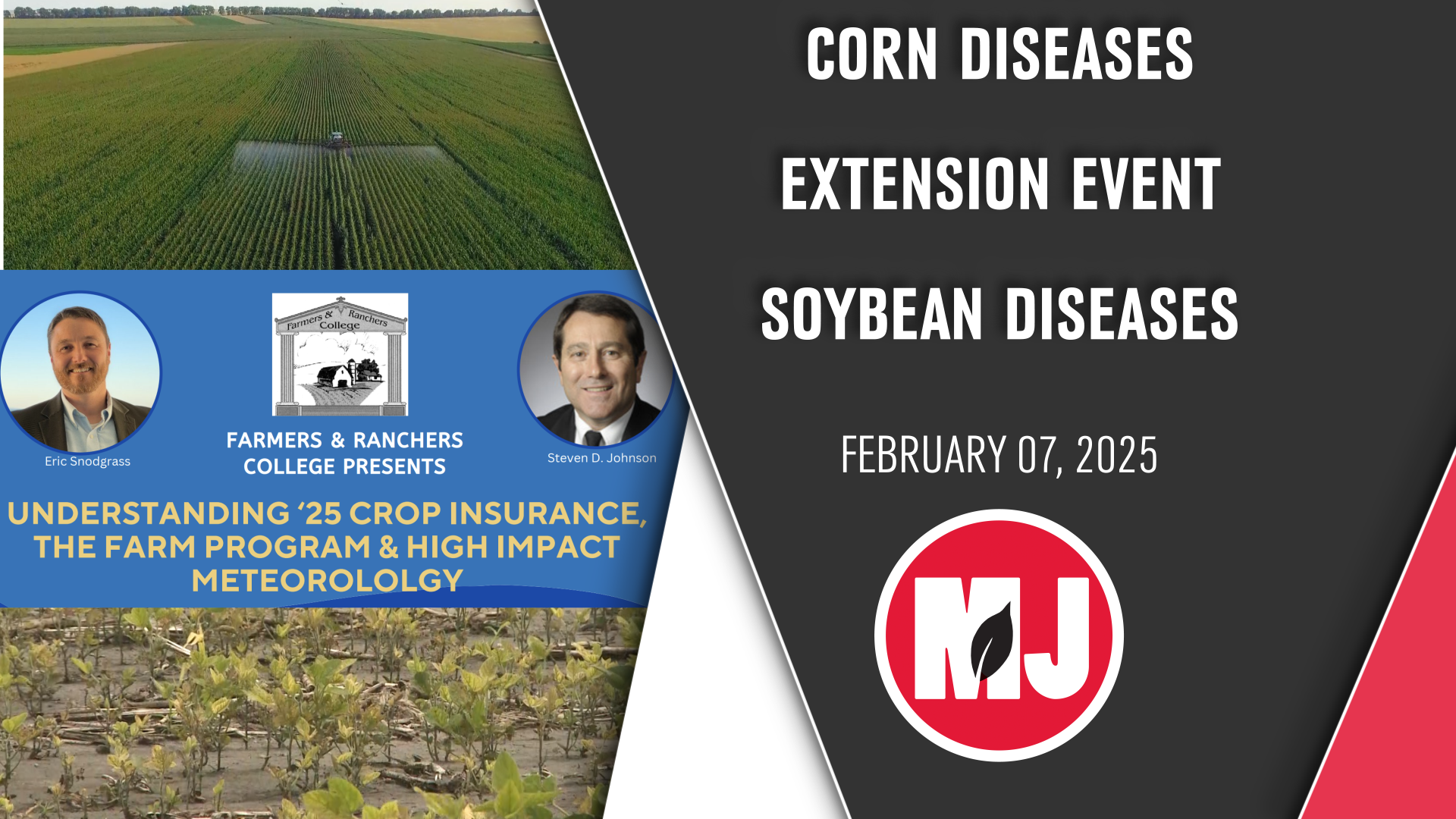 Farmers & Ranchers College

Eric Snodgrass

FARMERS & RANCHERS COLLEGE PRESENTS

Steven D. Johnson

UNDERSTANDING '25 CROP INSURANCE, THE FARM PROGRAM & HIGH IMPACT METEOROLOLGY

CORN DISEASES

EXTENSION EVENT

SOYBEAN DISEASES

FEBRUARY 07, 2025

MJ